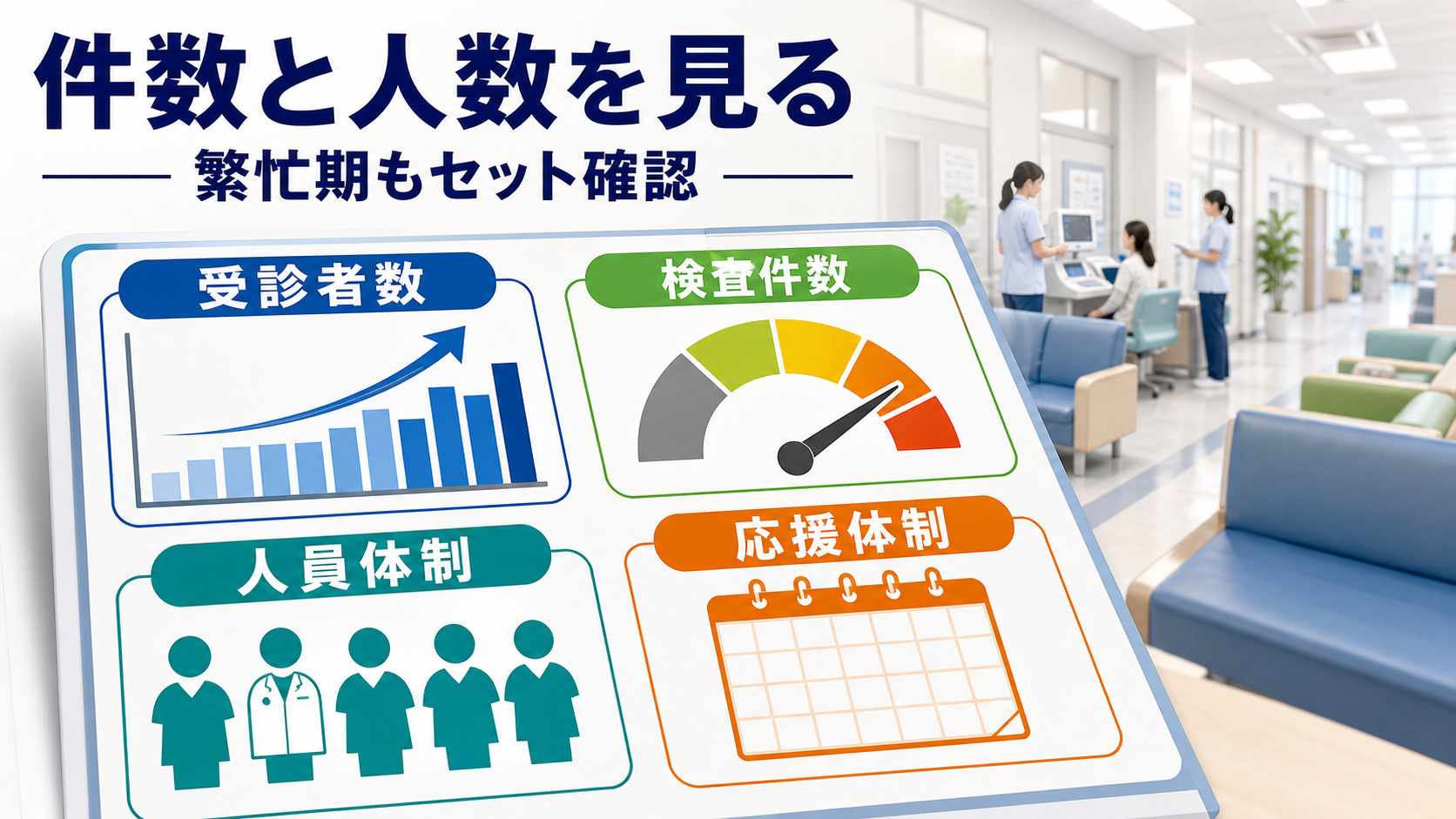 件数と人数を見る

繁忙期もセット確認

受診者数

検査件数

人員体制

応援体制